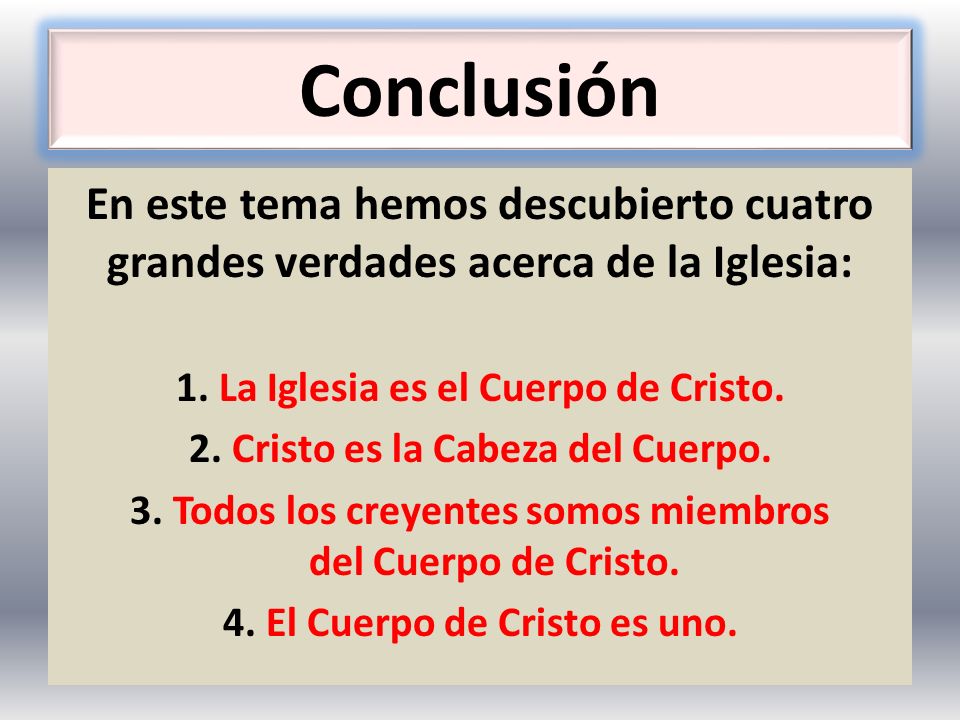 Conclusión

En este tema hemos descubierto cuatro grandes verdades acerca de la Iglesia:

1. La Iglesia es el Cuerpo de Cristo.
2. Cristo es la Cabeza del Cuerpo.
3. Todos los creyentes somos miembros del Cuerpo de Cristo.
4. El Cuerpo de Cristo es uno.